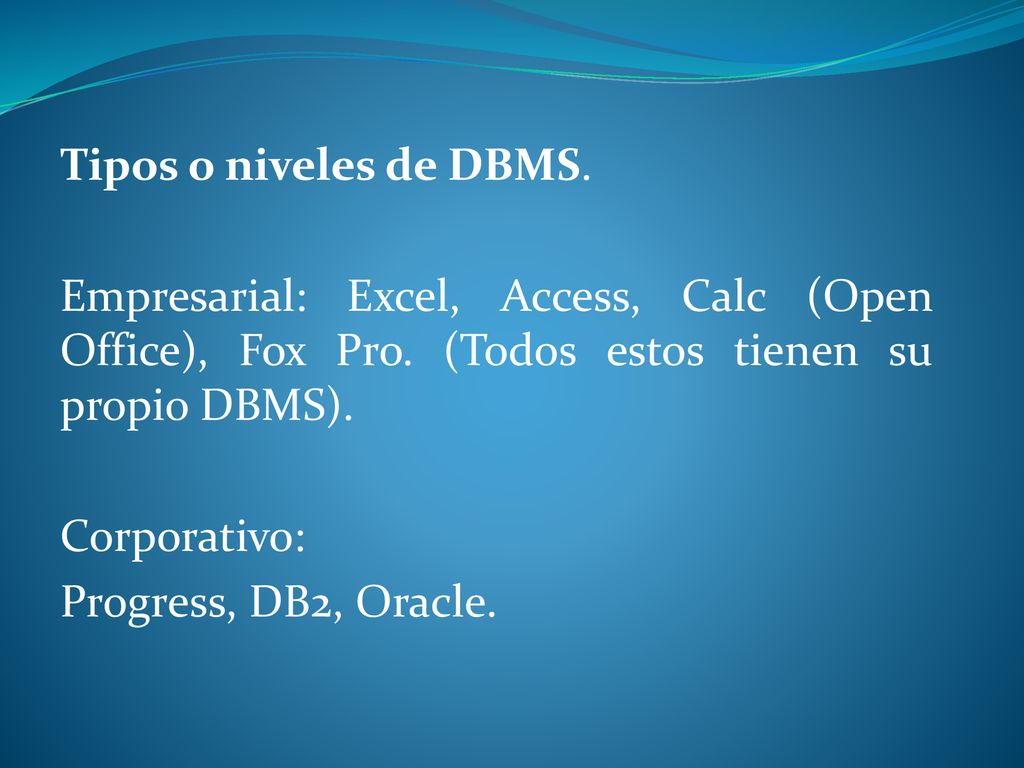 Tipos o niveles de DBMS.

Empresarial: Excel, Access, Calc (Open Office), Fox Pro. (Todos estos tienen su propio DBMS).

Corporativo:
Progress, DB2, Oracle.